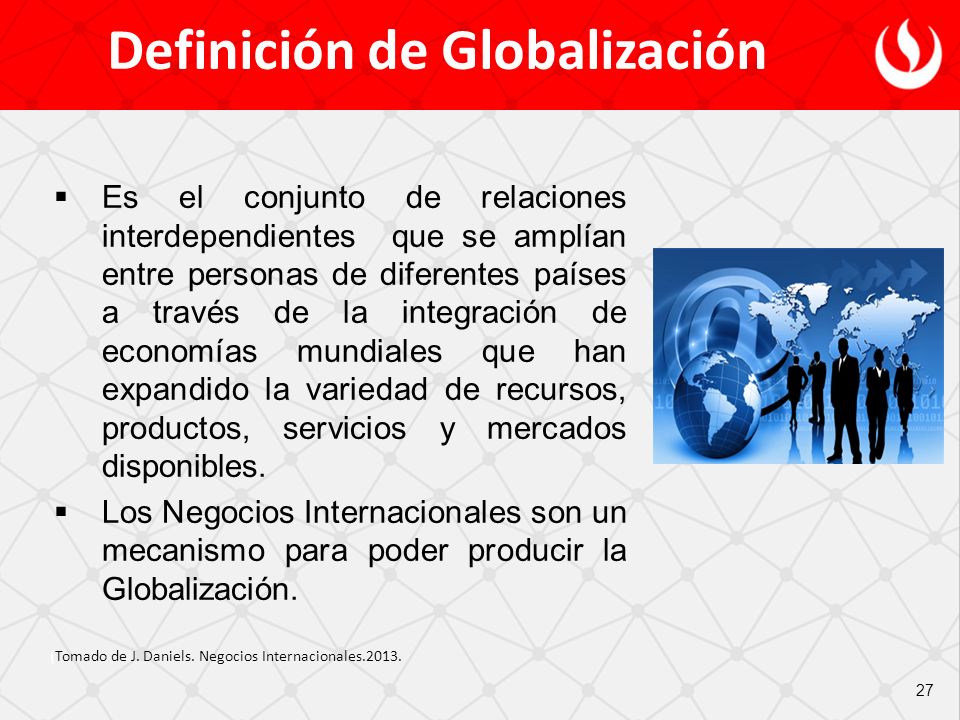 Definición de Globalización

▪ Es el conjunto de relaciones interdependientes que se amplían entre personas de diferentes países a través de la integración de economías mundiales que han expandido la variedad de recursos, productos, servicios y mercados disponibles.

▪ Los Negocios Internacionales son un mecanismo para poder producir la Globalización.

Tomado de J. Daniels. Negocios Internacionales.2013.

27